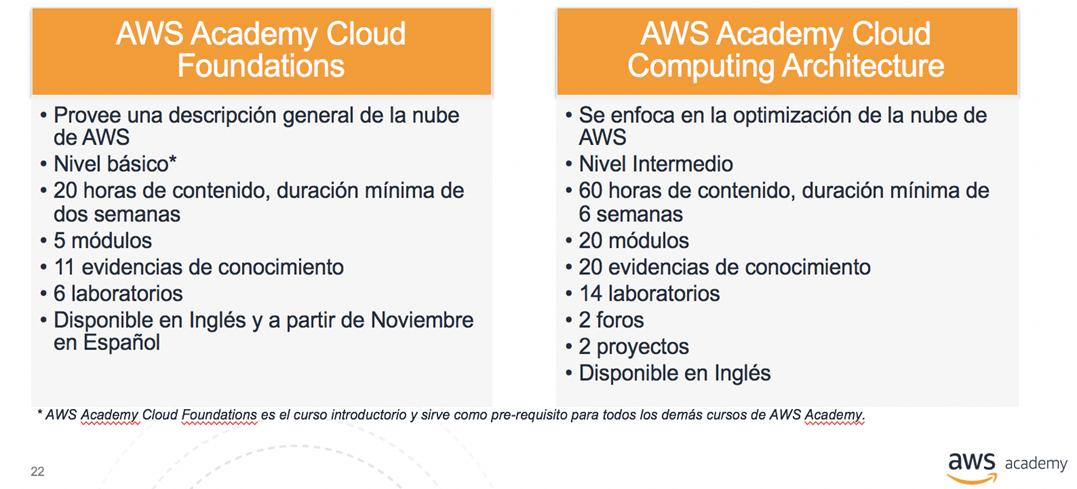 AWS Academy Cloud Foundations

• Provee una descripción general de la nube de AWS
• Nivel básico*
• 20 horas de contenido, duración mínima de dos semanas
• 5 módulos
• 11 evidencias de conocimiento
• 6 laboratorios
• Disponible en Inglés y a partir de Noviembre en Español

AWS Academy Cloud Computing Architecture

• Se enfoca en la optimización de la nube de AWS
• Nivel Intermedio
• 60 horas de contenido, duración mínima de 6 semanas
• 20 módulos
• 20 evidencias de conocimiento
• 14 laboratorios
• 2 foros
• 2 proyectos
• Disponible en Inglés

* AWS Academy Cloud Foundations es el curso introductorio y sirve como pre-requisito para todos los demás cursos de AWS Academy.

22

aws academy